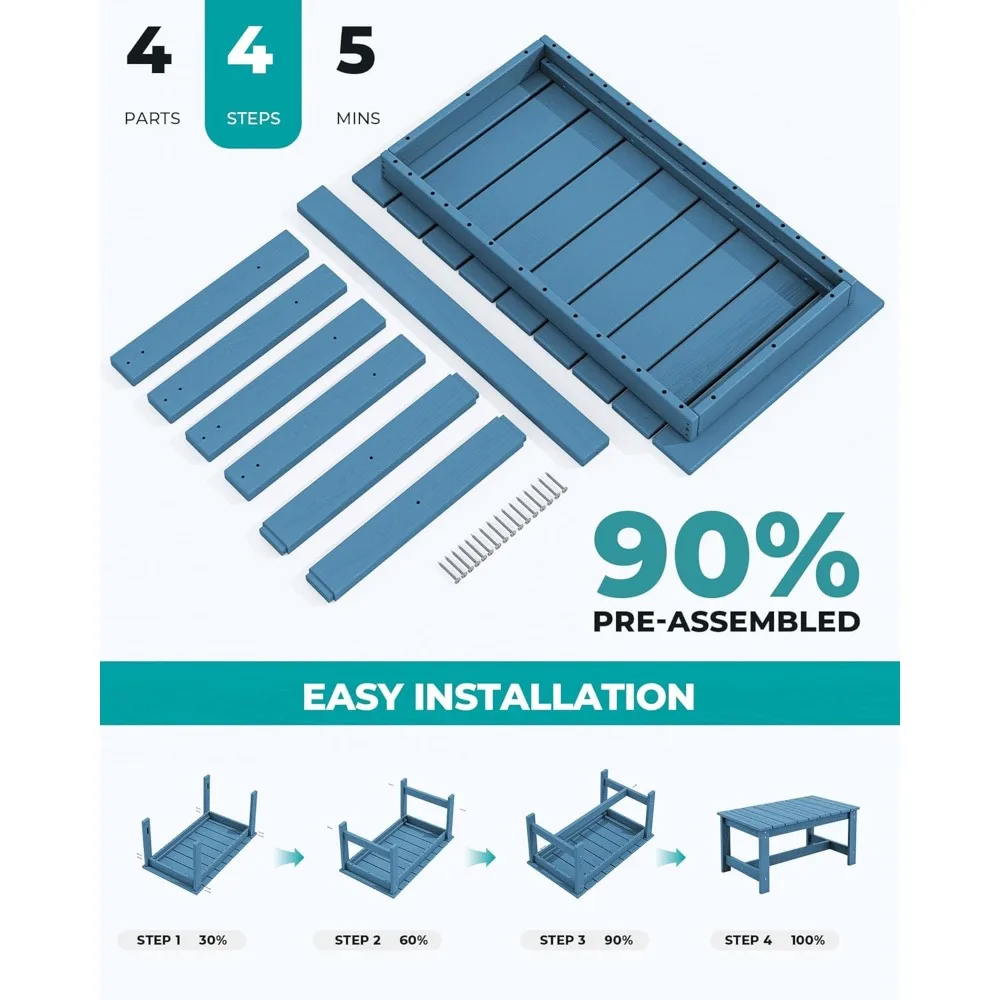 4
PARTS

4
STEPS

5
MINS

90%
PRE-ASSEMBLED

EASY INSTALLATION

STEP 1 30%

STEP 2 60%

STEP 3 90%

STEP 4 100%